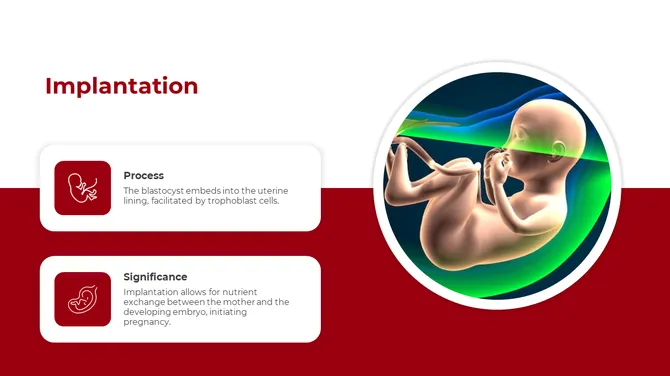 Implantation

Process
The blastocyst embeds into the uterine lining, facilitated by trophoblast cells.

Significance
Implantation allows for nutrient exchange between the mother and the developing embryo, initiating pregnancy.